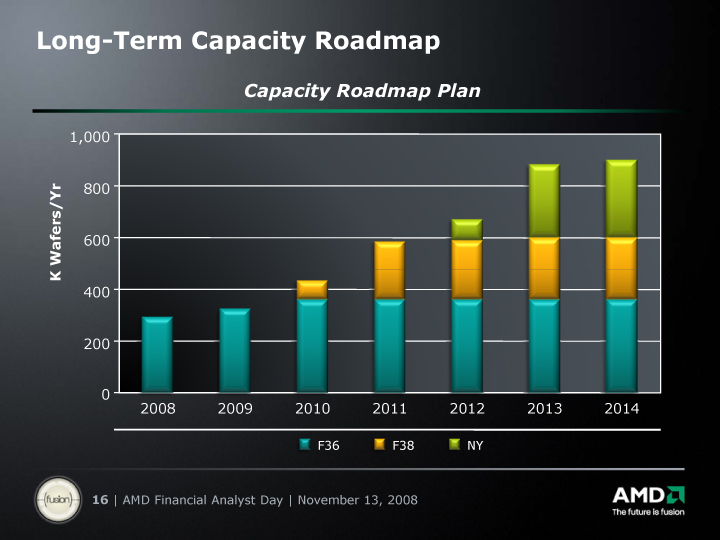 Long-Term Capacity Roadmap

Capacity Roadmap Plan

K Wafers/Yr

1,000
800
600
400
200
0

2008 2009 2010 2011 2012 2013 2014

F36 F38 NY

fusion

16 | AMD Financial Analyst Day | November 13, 2008

AMD
The future is fusion